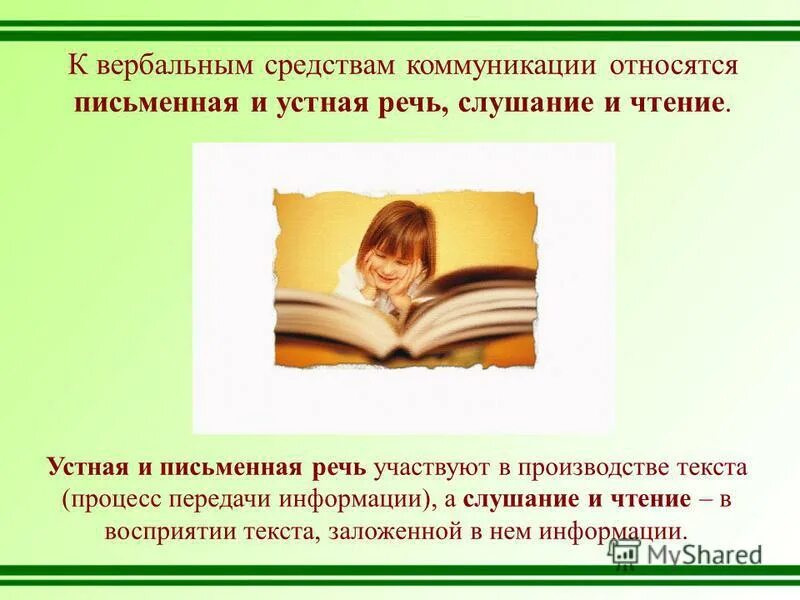 К вербальным средствам коммуникации относятся письменная и устная речь, слушание и чтение.

Устная и письменная речь участвуют в производстве текста (процесс передачи информации), а слушание и чтение – в восприятии текста, заложенной в нем информации.

MyShared